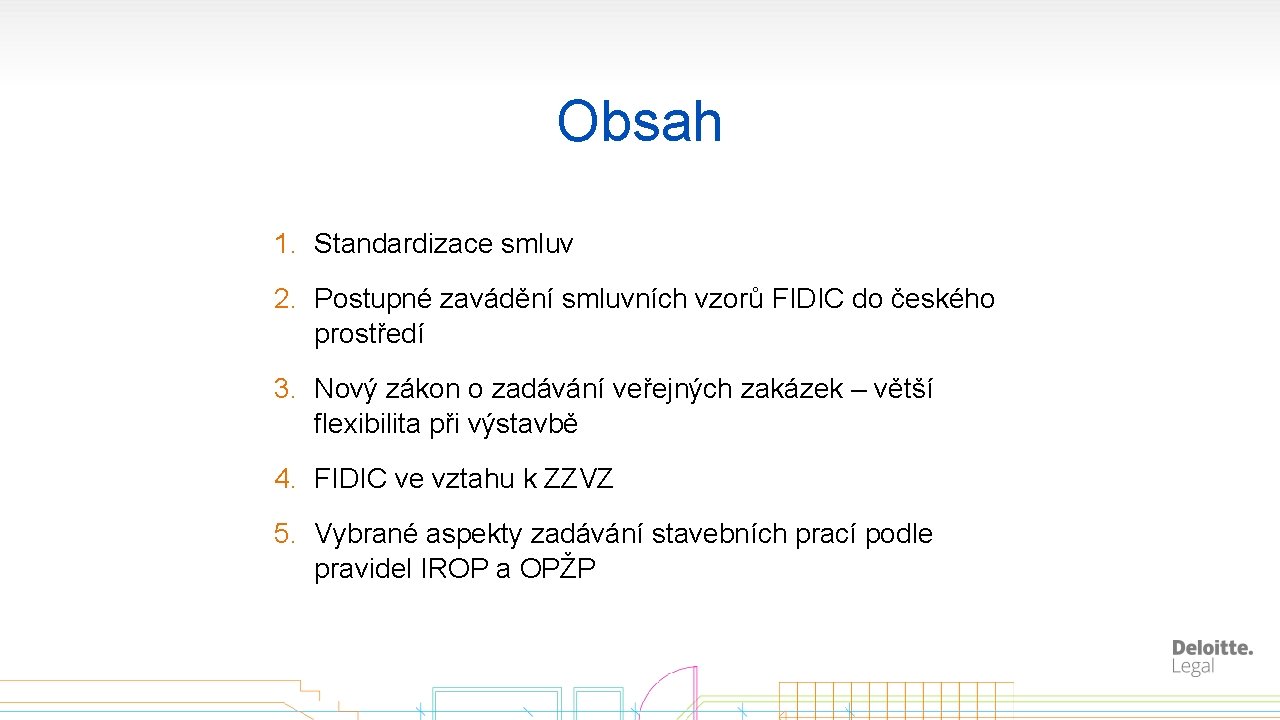 Obsah

1. Standardizace smluv
2. Postupné zavádění smluvních vzorů FIDIC do českého prostředí
3. Nový zákon o zadávání veřejných zakázek – větší flexibilita při výstavbě
4. FIDIC ve vztahu k ZZVZ
5. Vybrané aspekty zadávání stavebních prací podle pravidel IROP a OPŽP

Deloitte.
Legal